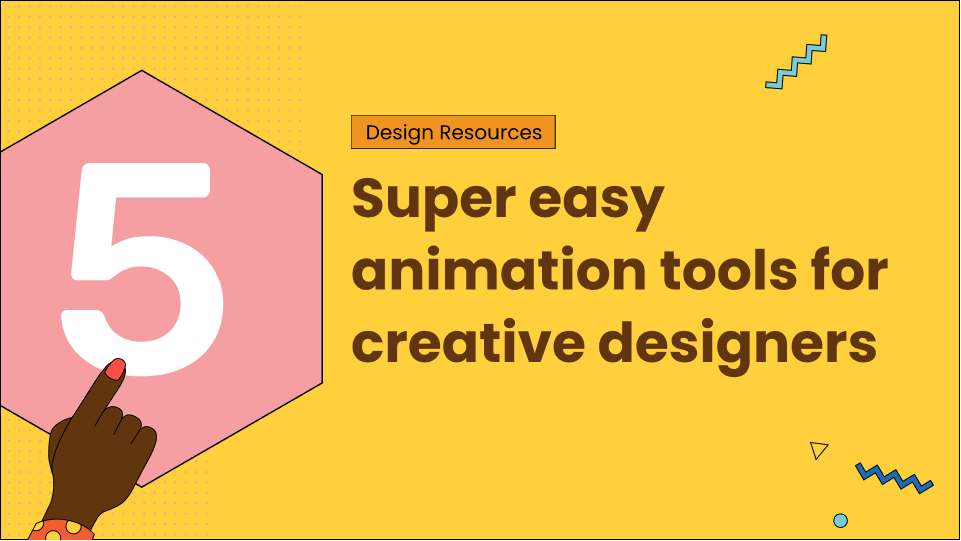 5

Design Resources

Super easy animation tools for creative designers